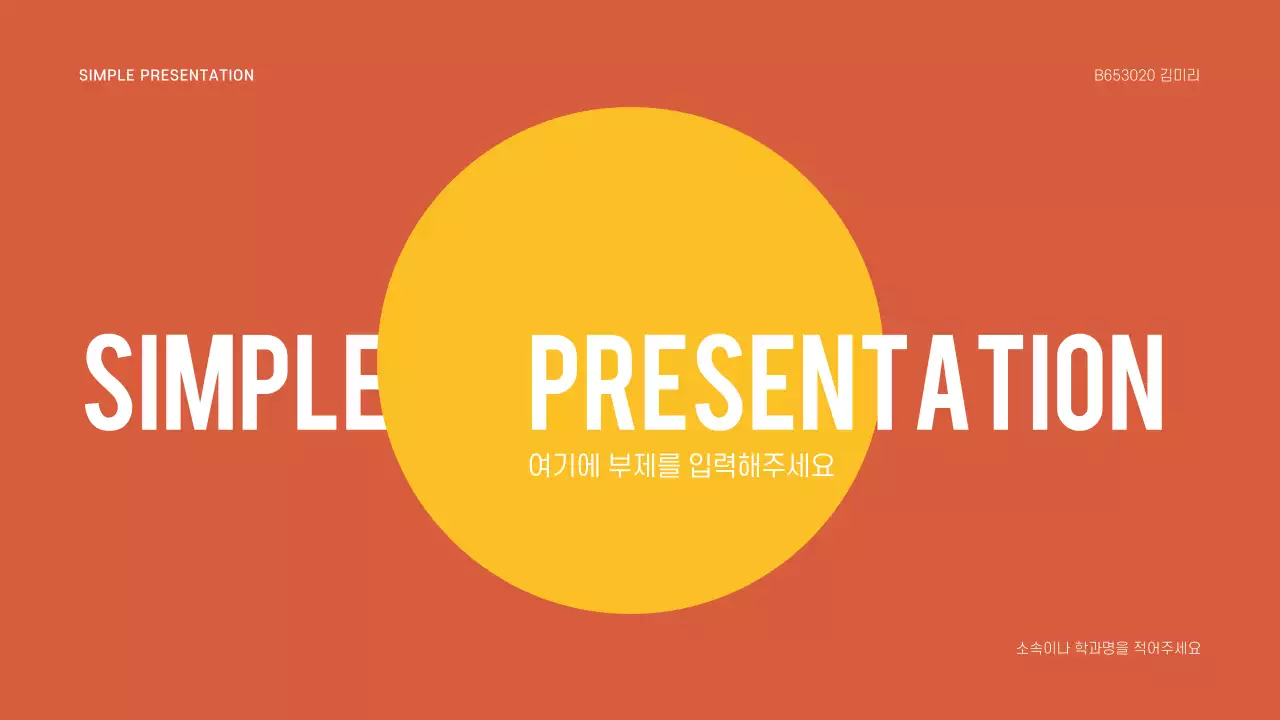 SIMPLE PRESENTATION

B653020 김미리

SIMPLE PRESENTATION

여기에 부제를 입력해주세요

소속이나 학과명을 적어주세요